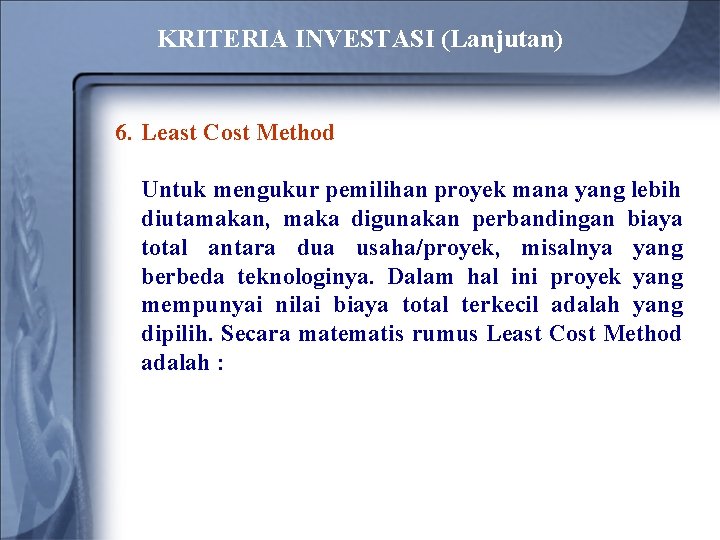 KRITERIA INVESTASI (Lanjutan)

6. Least Cost Method

Untuk mengukur pemilihan proyek mana yang lebih diutamakan, maka digunakan perbandingan biaya total antara dua usaha/proyek, misalnya yang berbeda teknologinya. Dalam hal ini proyek yang mempunyai nilai biaya total terkecil adalah yang dipilih. Secara matematis rumus Least Cost Method adalah :